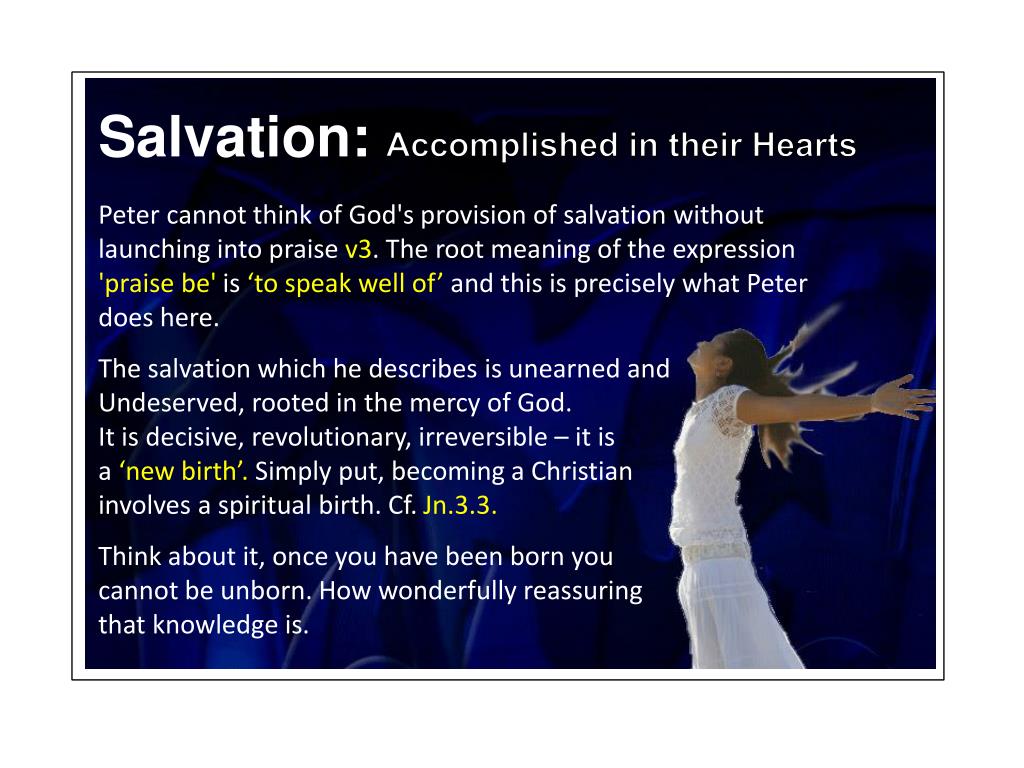 Salvation: Accomplished in their Hearts

Peter cannot think of God's provision of salvation without launching into praise v3. The root meaning of the expression 'praise be' is ‘to speak well of’ and this is precisely what Peter does here.

The salvation which he describes is unearned and Undeserved, rooted in the mercy of God.
It is decisive, revolutionary, irreversible – it is a ‘new birth’. Simply put, becoming a Christian involves a spiritual birth. Cf. Jn.3.3.

Think about it, once you have been born you cannot be unborn. How wonderfully reassuring that knowledge is.